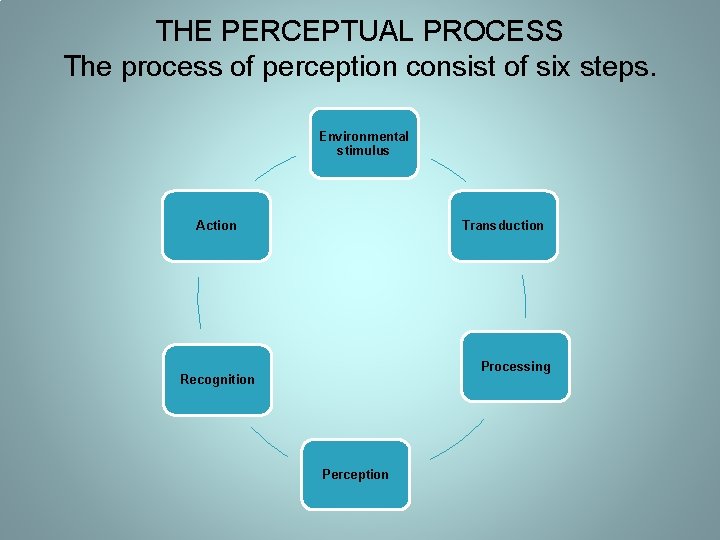 THE PERCEPTUAL PROCESS
The process of perception consist of six steps.

Environmental stimulus

Transduction

Processing

Perception

Recognition

Action